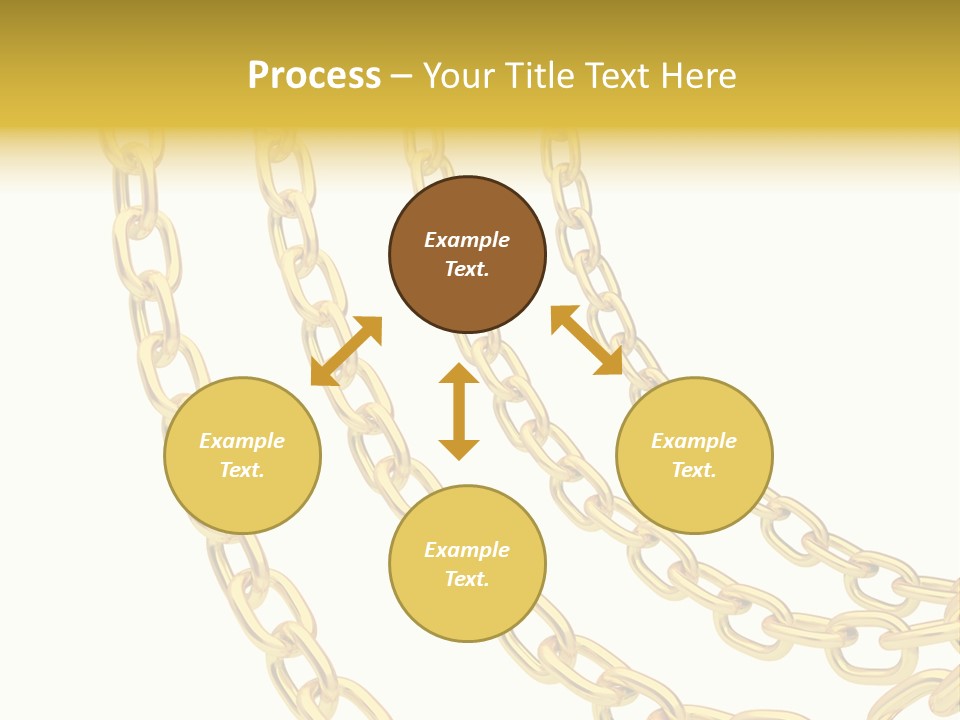 Process – Your Title Text Here

Example Text.

Example Text.

Example Text.

Example Text.